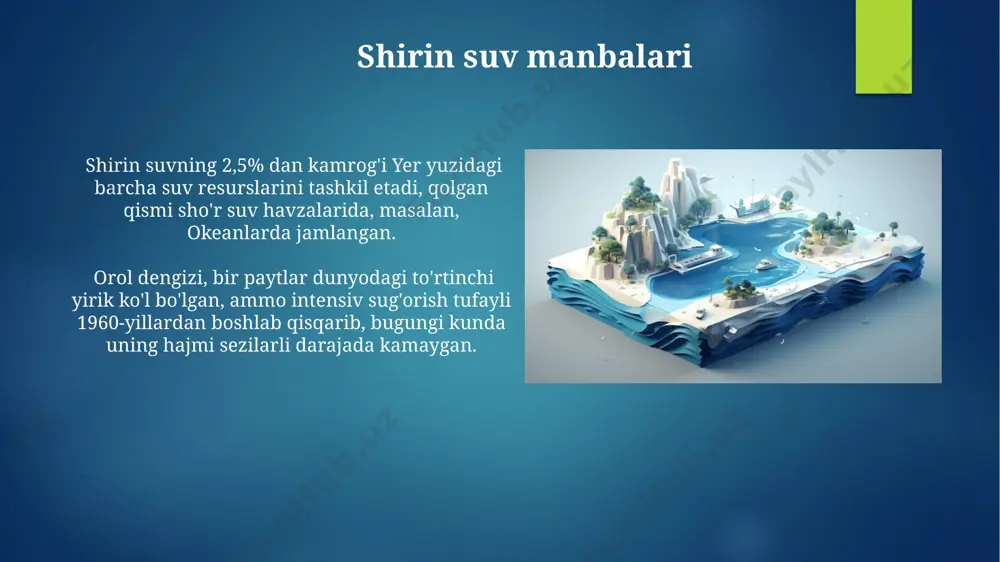 Shirin suv manbalari

Shirin suvning 2,5% dan kamrog'i Yer yuzidagi barcha suv resurslarini tashkil etadi, qolgan qismi sho'r suv havzalarida, masalan, Okeanlarda jamlangan.

Orol dengizi, bir paytlar dunyodagi to'rtinchi yirik ko'l bo'lgan, ammo intensiv sug'orish tufayli 1960-yillardan boshlab qisqarib, bugungi kunda uning hajmi sezilarli darajada kamaygan.